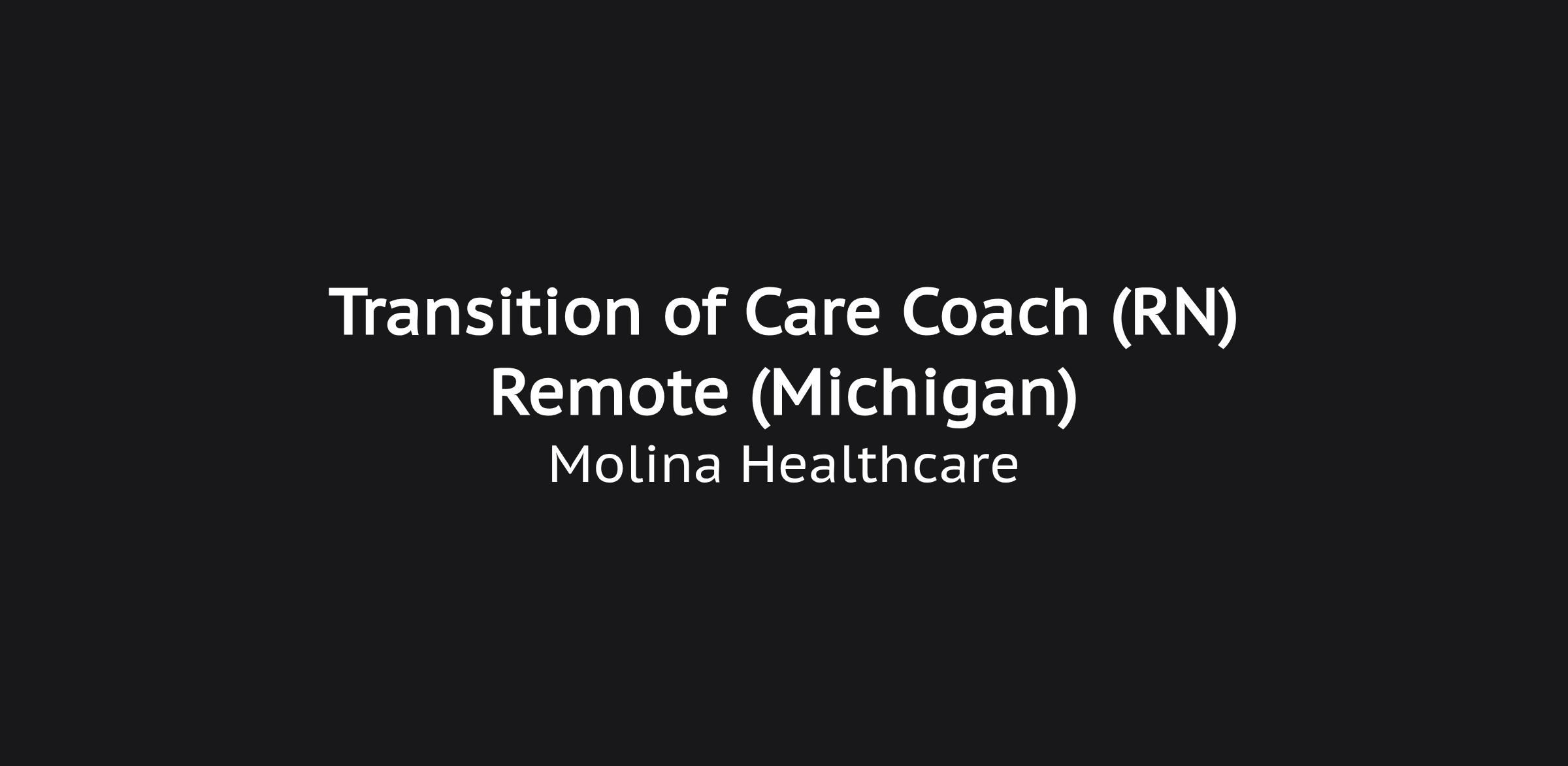 Transition of Care Coach (RN) Remote (Michigan)
Molina Healthcare